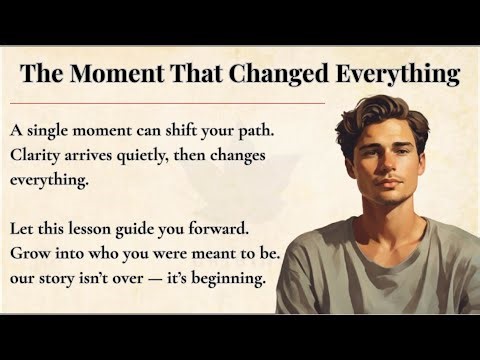 The Moment That Changed Everything

A single moment can shift your path. Clarity arrives quietly, then changes everything.

Let this lesson guide you forward. Grow into who you were meant to be. our story isn't over — it's beginning.